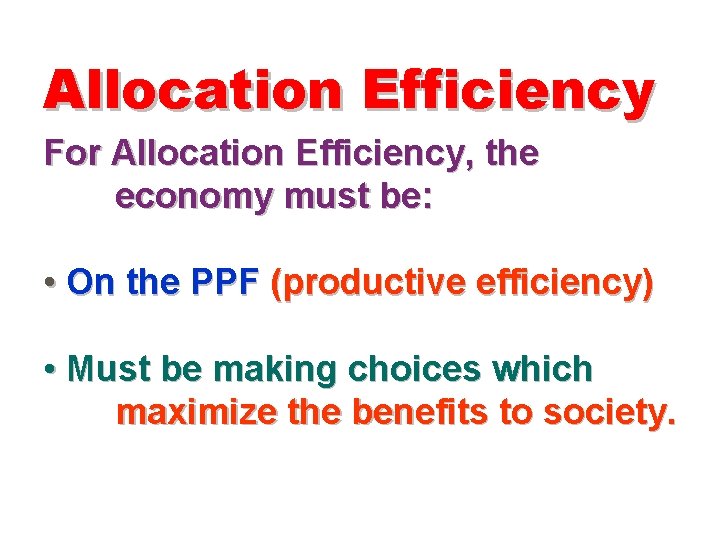 Allocation Efficiency

For Allocation Efficiency, the economy must be:

• On the PPF (productive efficiency)

• Must be making choices which maximize the benefits to society.